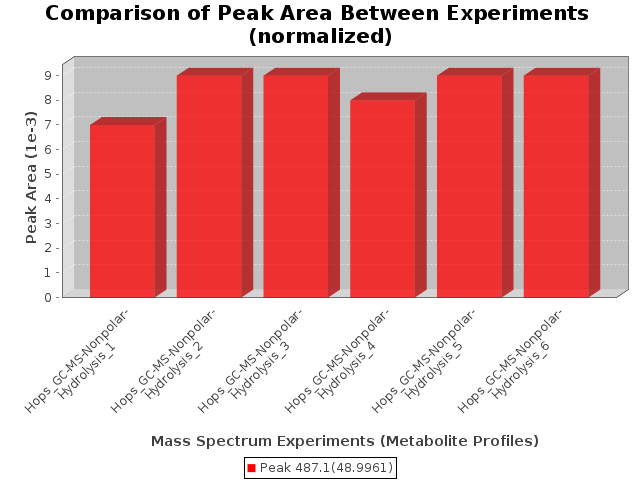 Comparison of Peak Area Between Experiments (normalized)

Peak Area (1e-3)

9
8
7
6
5
4
3
2
1
0

Hops_GC-MS-Nonpolar-Hydrolysis_1
Hops_GC-MS-Nonpolar-Hydrolysis_2
Hops_GC-MS-Nonpolar-Hydrolysis_3
Hops_GC-MS-Nonpolar-Hydrolysis_4
Hops_GC-MS-Nonpolar-Hydrolysis_5
Hops_GC-MS-Nonpolar-Hydrolysis_6

Mass Spectrum Experiments (Metabolite Profiles)

Peak 487.1(48.9961)